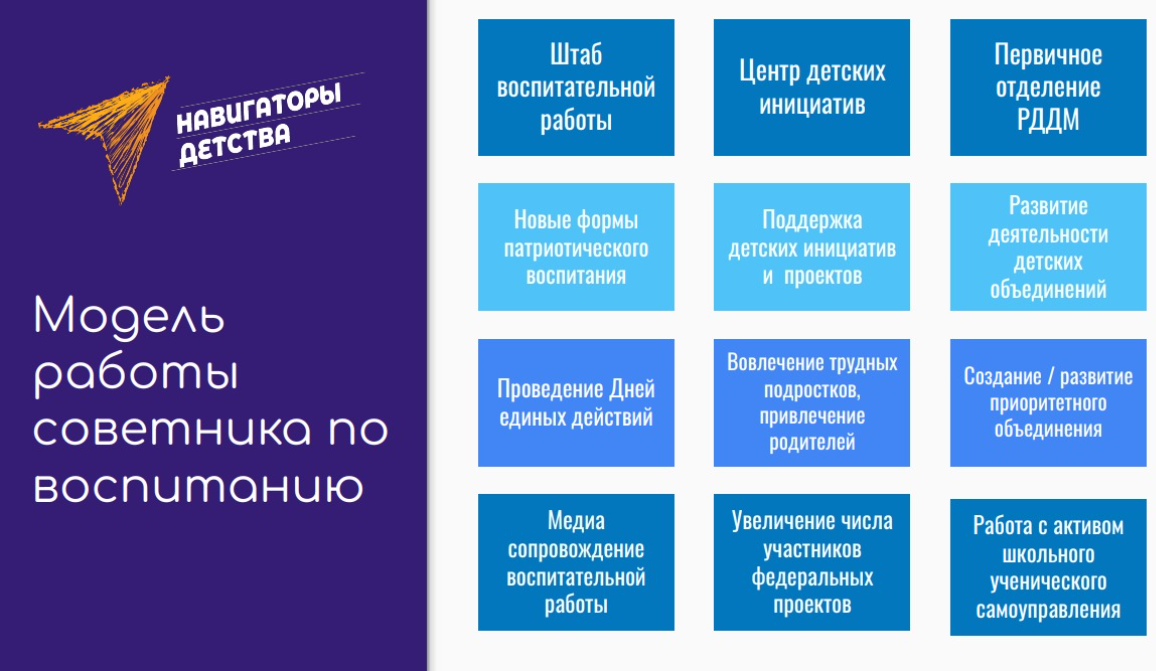 НАВИГАТОРЫ ДЕТСТВА

Модель работы советника по воспитанию

Штаб воспитательной работы

Центр детских инициатив

Первичное отделение РДДМ

Новые формы патриотического воспитания

Поддержка детских инициатив и проектов

Развитие деятельности детских объединений

Проведение Дней единых действий

Вовлечение трудных подростков, привлечение родителей

Создание / развитие приоритетного объединения

Медиа сопровождение воспитательной работы

Увеличение числа участников федеральных проектов

Работа с активом школьного ученического самоуправления